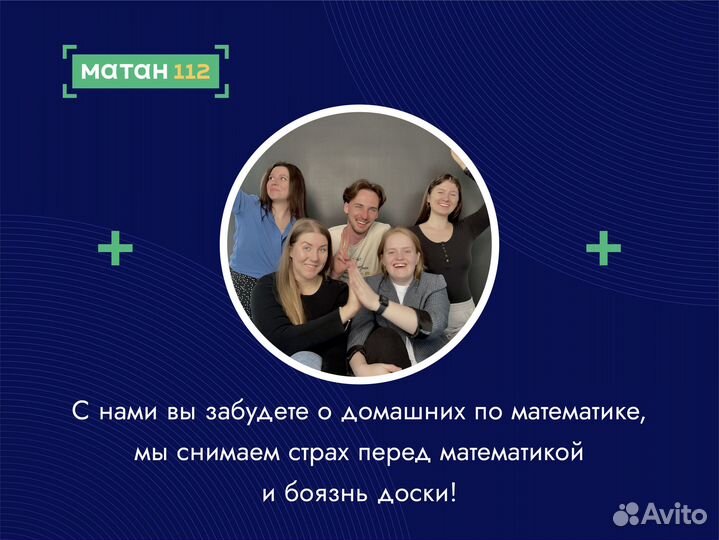 матан 112

С нами вы забудете о домашних по математике, мы снимаем страх перед математикой и боязнь доски!

Avito